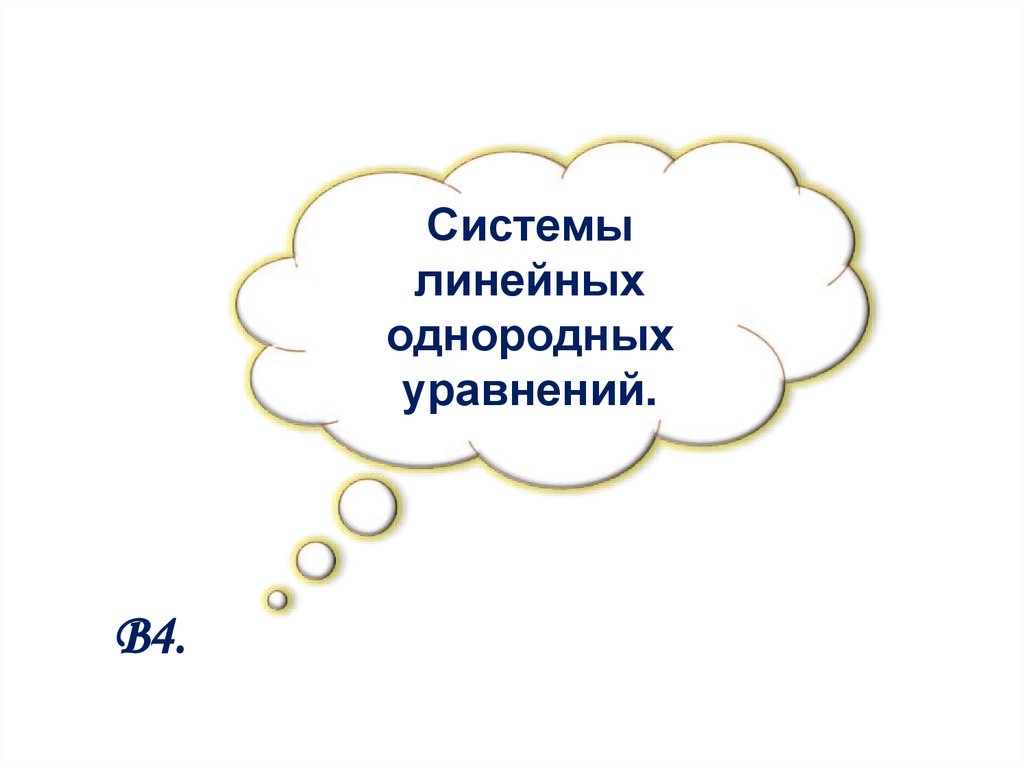 Системы линейных однородных уравнений.

В4.